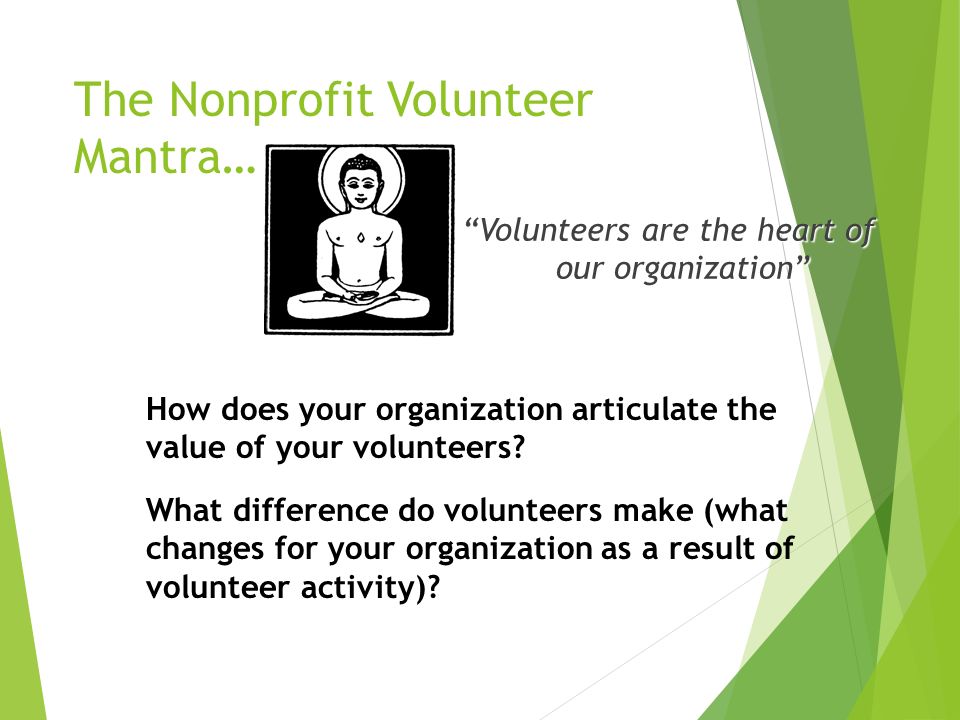 The Nonprofit Volunteer Mantra…

“Volunteers are the heart of our organization”

How does your organization articulate the value of your volunteers?

What difference do volunteers make (what changes for your organization as a result of volunteer activity)?